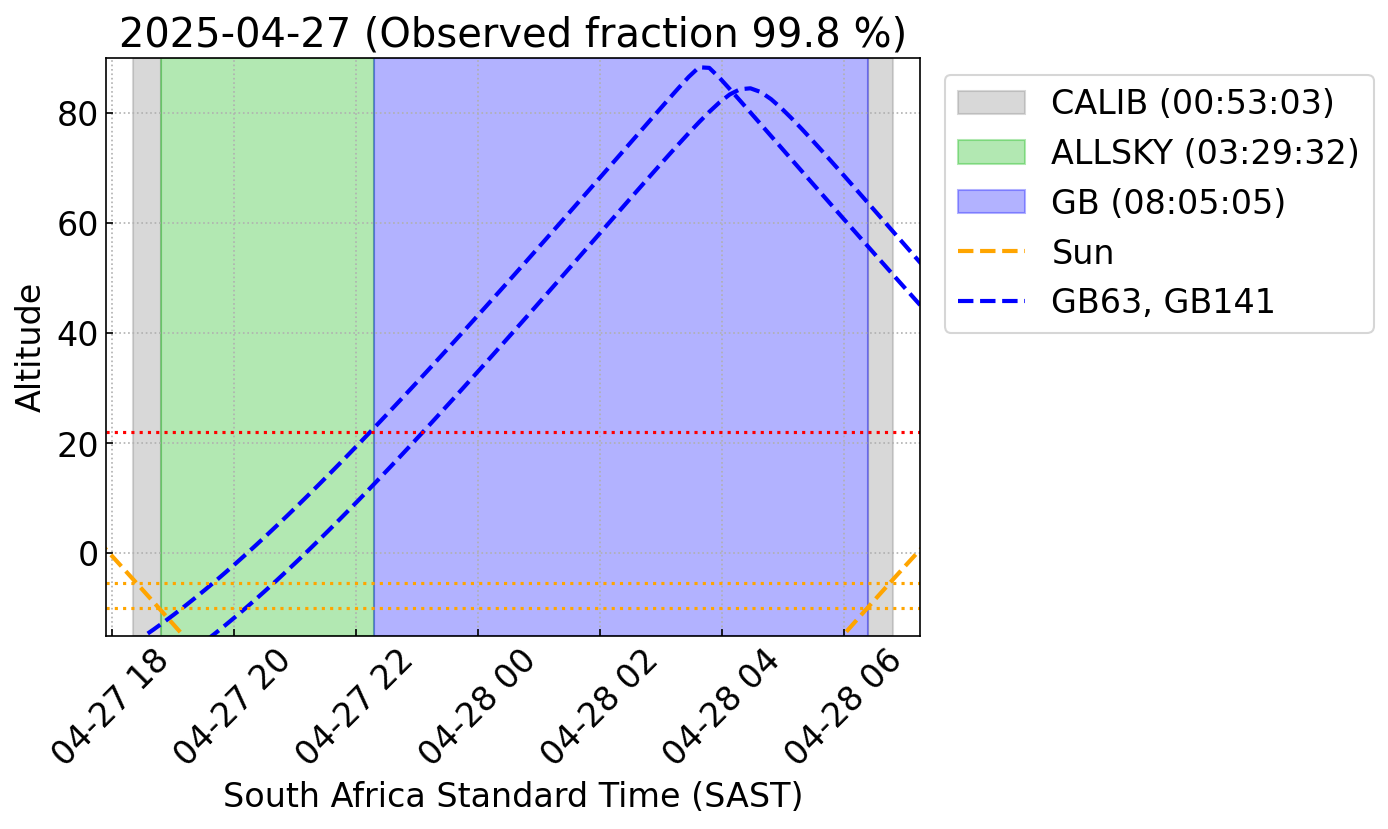 2025-04-27 (Observed fraction 99.8 %)

Altitude

80
60
40
20
0

04-27 18
04-27 20
04-27 22
04-28 00
04-28 02
04-28 04
04-28 06

South Africa Standard Time (SAST)

CALIB (00:53:03)
ALLSKY (03:29:32)
GB (08:05:05)
Sun
GB63, GB141